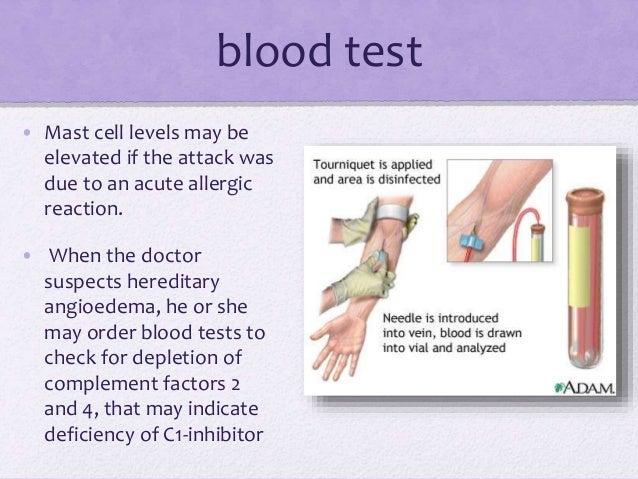 blood test

• Mast cell levels may be elevated if the attack was due to an acute allergic reaction.

• When the doctor suspects hereditary angioedema, he or she may order blood tests to check for depletion of complement factors 2 and 4, that may indicate deficiency of C1-inhibitor

Tourniquet is applied and area is disinfected

Needle is introduced into vein, blood is drawn into vial and analyzed

ADAM.